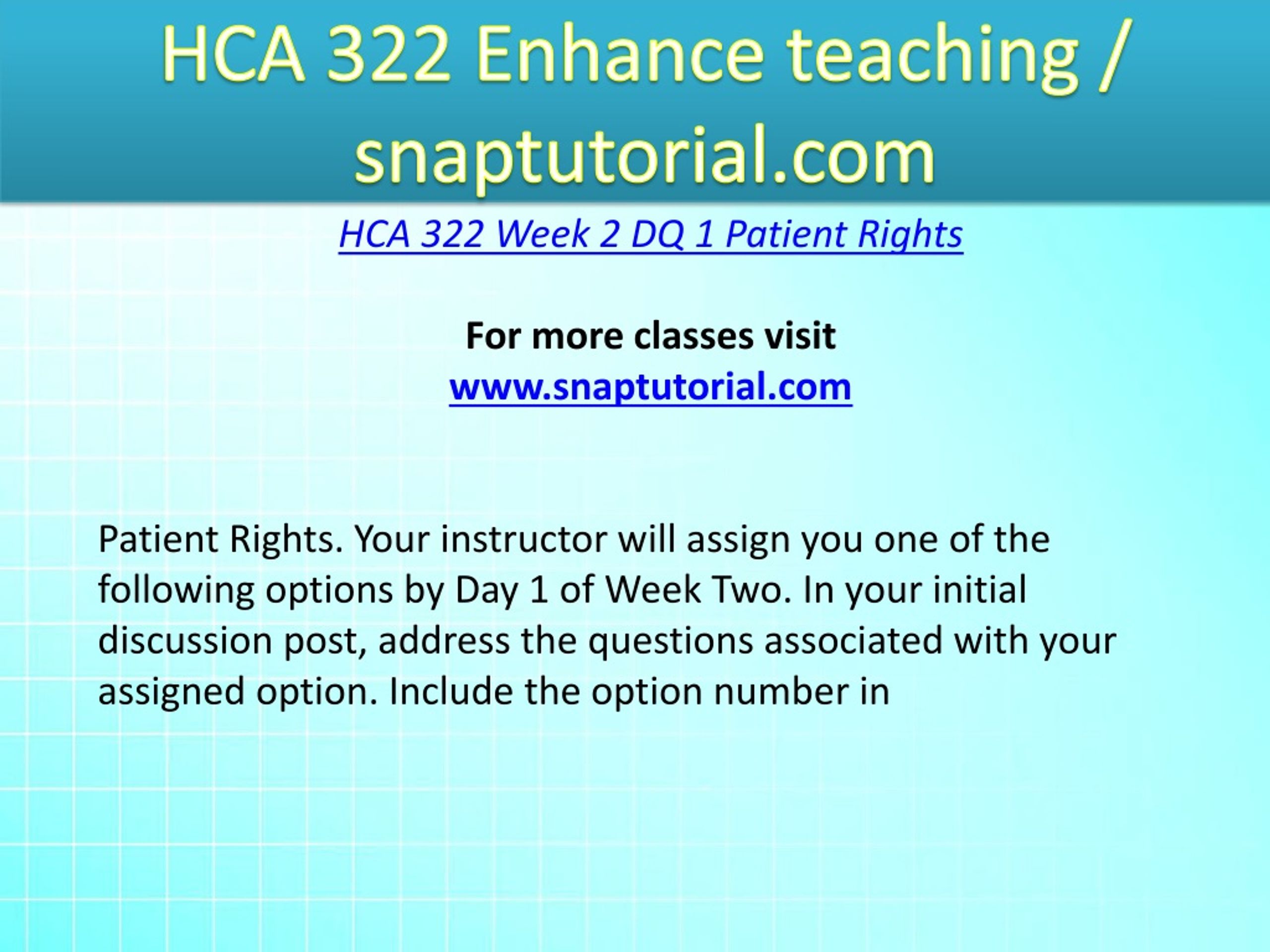 HCA 322 Enhance teaching / snaptutorial.com

HCA 322 Week 2 DQ 1 Patient Rights

For more classes visit
www.snaptutorial.com

Patient Rights. Your instructor will assign you one of the following options by Day 1 of Week Two. In your initial discussion post, address the questions associated with your assigned option. Include the option number in